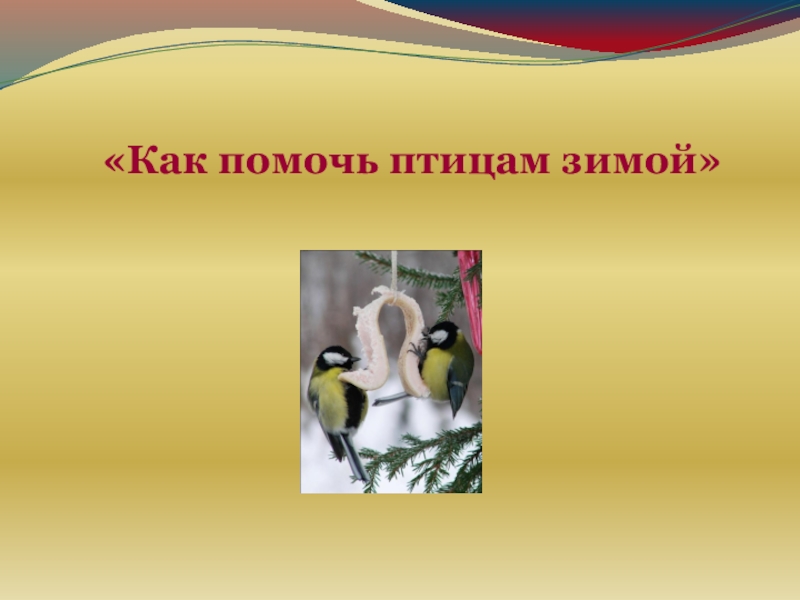 «Как помочь птицам зимой»